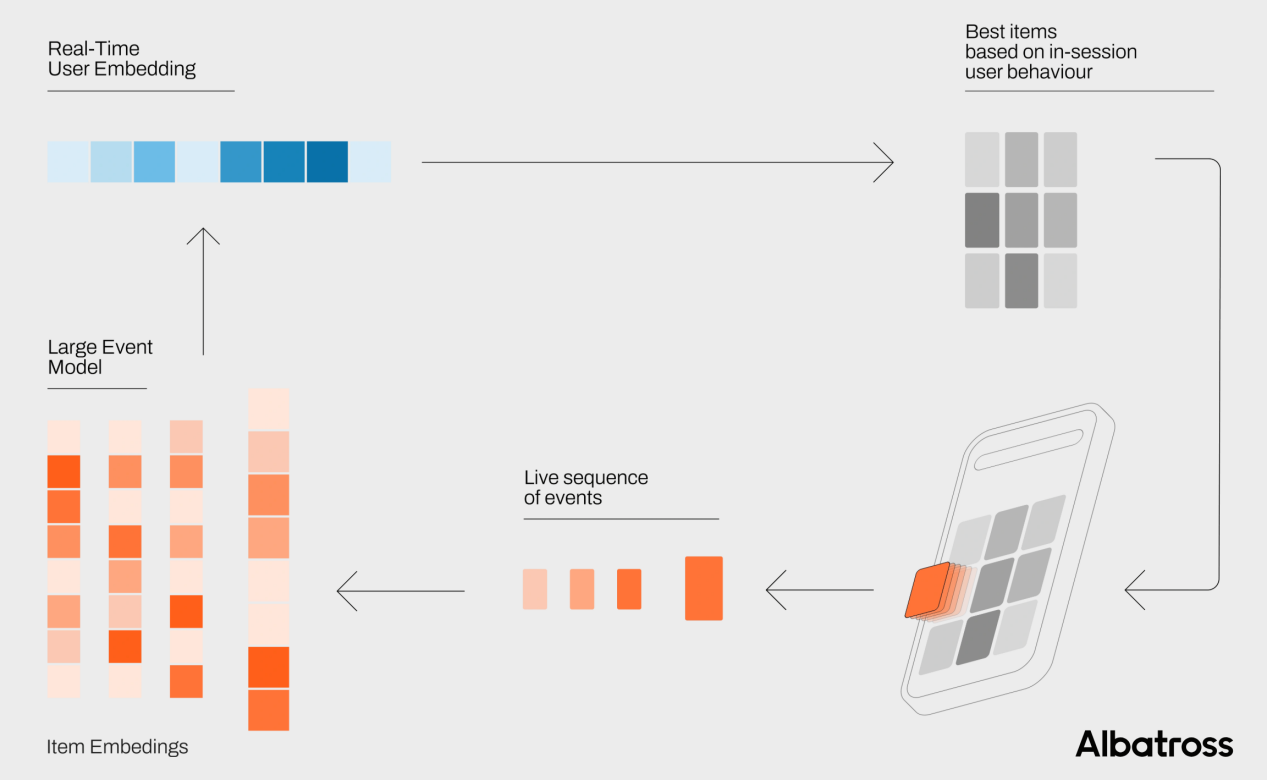 Real-Time
User Embedding

Best items
based on in-session
user behaviour

Large Event
Model

Live sequence
of events

Item Embedings

Albatross